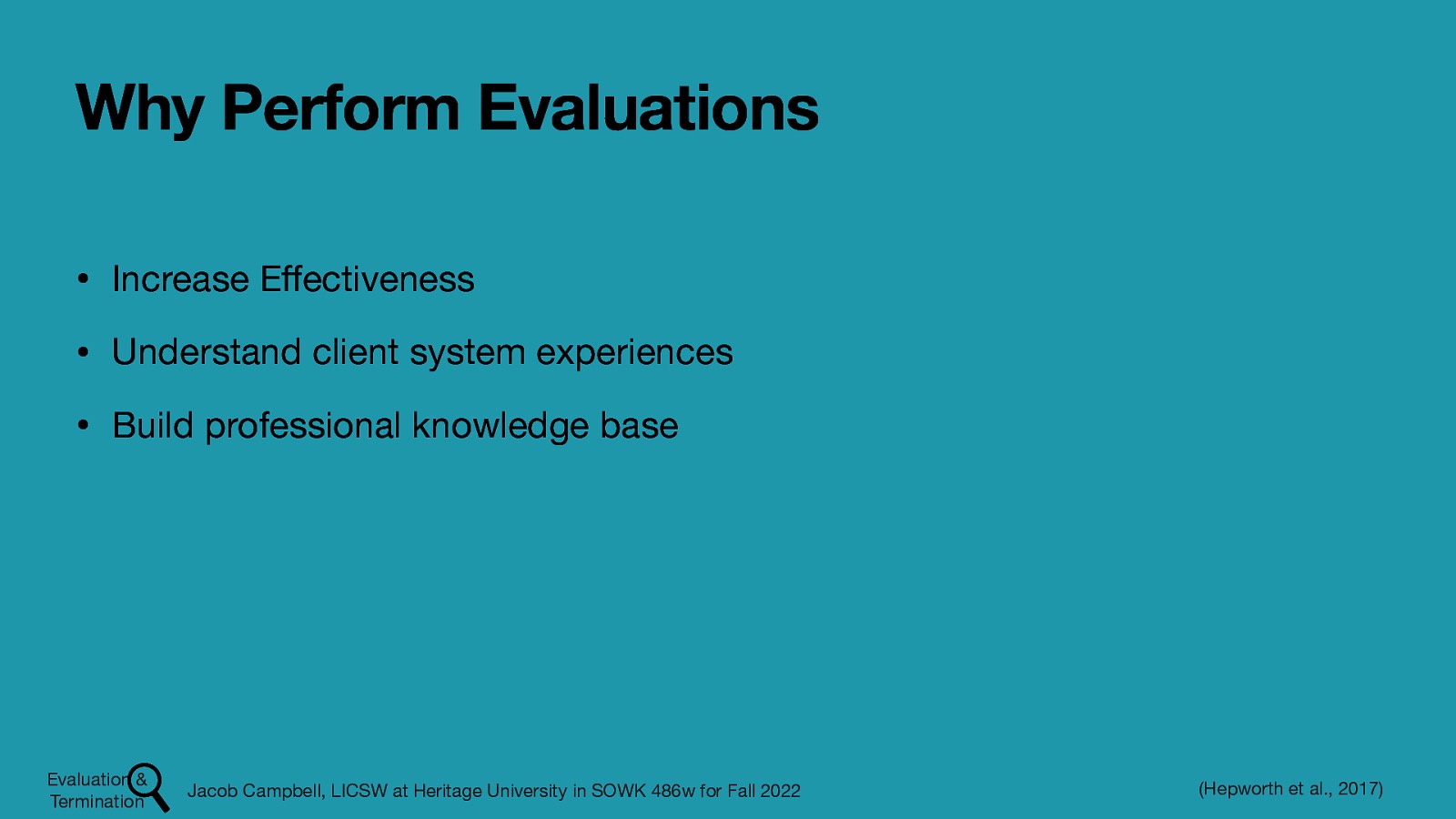 Why Perform Evaluations

• Increase Effectiveness

• Understand client system experiences

• Build professional knowledge base

Evaluation & Termination

Jacob Campbell, LICSW at Heritage University in SOWK 486w for Fall 2022

(Hepworth et al., 2017)